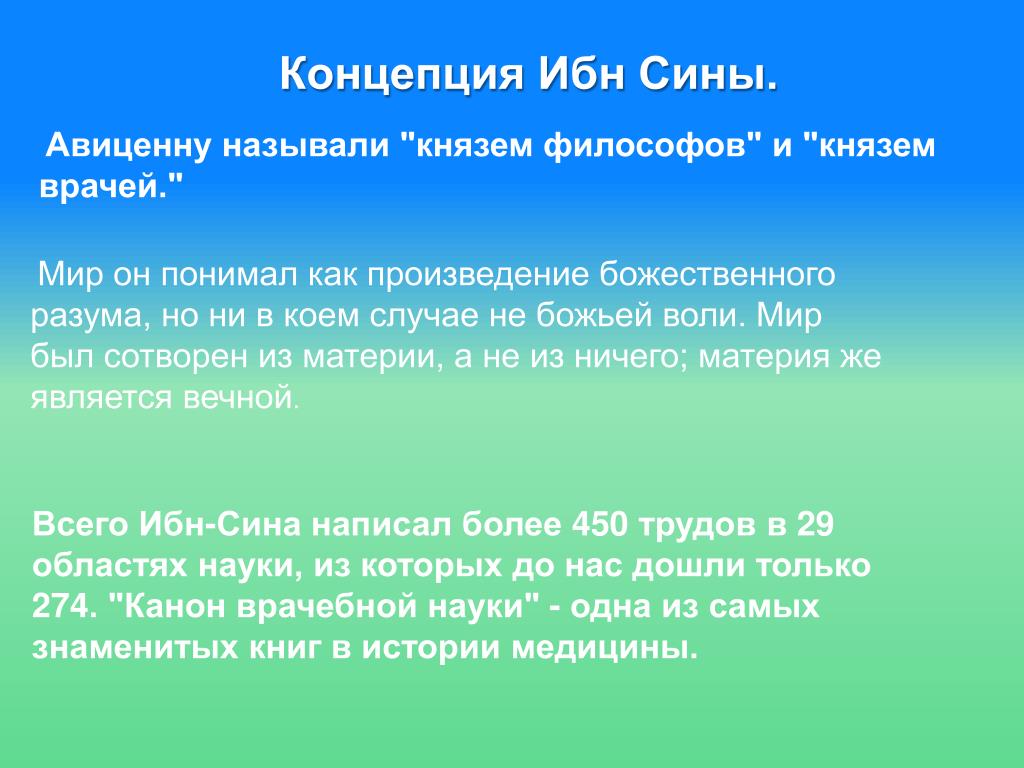 Концепция Ибн Сины.

Авиценну называли "князем философов" и "князем врачей."

Мир он понимал как произведение божественного разума, но ни в коем случае не божьей воли. Мир был сотворен из материи, а не из ничего; материя же является вечной.

Всего Ибн-Сина написал более 450 трудов в 29 областях науки, из которых до нас дошли только 274. "Канон врачебной науки" - одна из самых знаменитых книг в истории медицины.